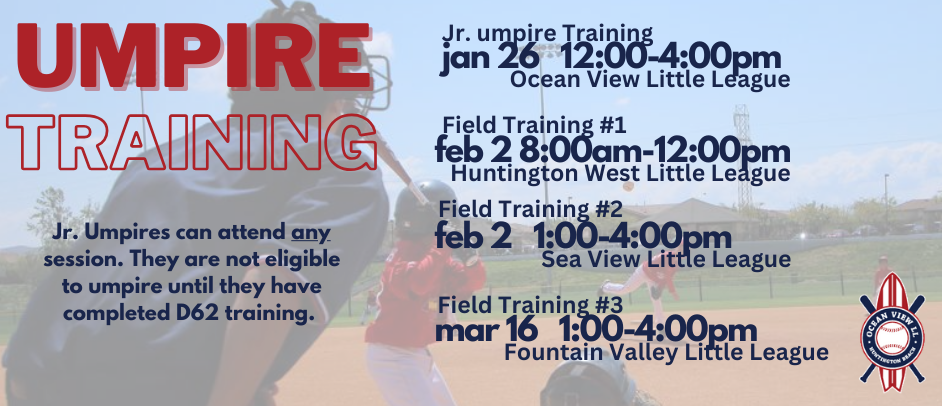 UMPIRE
TRAINING

Jr. Umpires can attend any session. They are not eligible to umpire until they have completed D62 training.

Jr. umpire Training
jan 26 12:00-4:00pm
Ocean View Little League

Field Training #1
feb 2 8:00am-12:00pm
Huntington West Little League

Field Training #2
feb 2 1:00-4:00pm
Sea View Little League

Field Training #3
mar 16 1:00-4:00pm
Fountain Valley Little League

OCEAN VIEW LL
HUNTINGTON BEACH